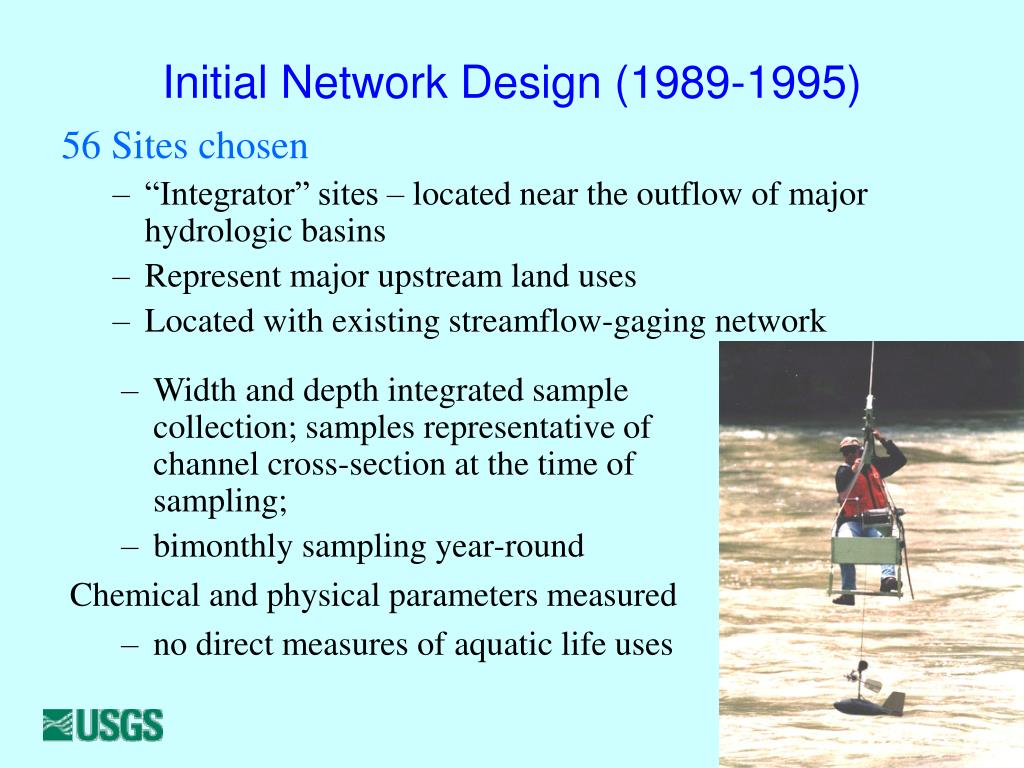 Initial Network Design (1989-1995)

56 Sites chosen

– “Integrator” sites – located near the outflow of major hydrologic basins
– Represent major upstream land uses
– Located with existing streamflow-gaging network

– Width and depth integrated sample collection; samples representative of channel cross-section at the time of sampling;
– bimonthly sampling year-round

Chemical and physical parameters measured

– no direct measures of aquatic life uses

USGS